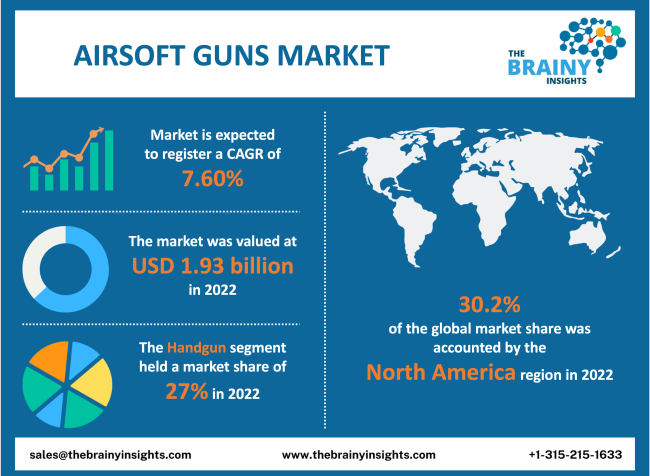 AIRSOFT GUNS MARKET

THE BRAINY INSIGHTS

Market is expected to register a CAGR of 7.60%

The market was valued at USD 1.93 billion in 2022

The Handgun segment held a market share of 27% in 2022

30.2% of the global market share was accounted by the North America region in 2022

sales@thebrainyinsights.com

www.thebrainyinsights.com

+1-315-215-1633